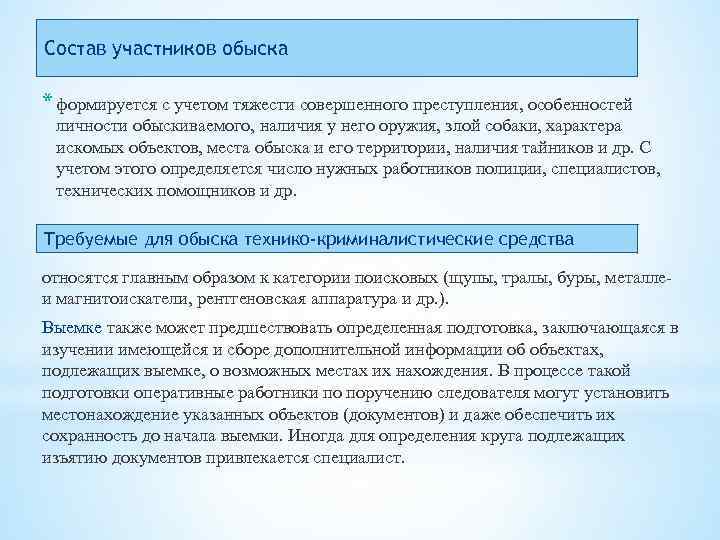 Состав участников обыска

* формируется с учетом тяжести совершенного преступления, особенностей личности обыскиваемого, наличия у него оружия, злой собаки, характера искомых объектов, места обыска и его территории, наличия тайников и др. С учетом этого определяется число нужных работников полиции, специалистов, технических помощников и др.

Требуемые для обыска технико-криминалистические средства

относятся главным образом к категории поисковых (щупы, тралы, буры, металле- и магнитоискатели, рентгеновская аппаратура и др.).

Выемке также может предшествовать определенная подготовка, заключающаяся в изучении имеющейся и сборе дополнительной информации об объектах, подлежащих выемке, о возможных местах их нахождения. В процессе такой подготовки оперативные работники по поручению следователя могут установить местонахождение указанных объектов (документов) и даже обеспечить их сохранность до начала выемки. Иногда для определения круга подлежащих изъятию документов привлекается специалист.